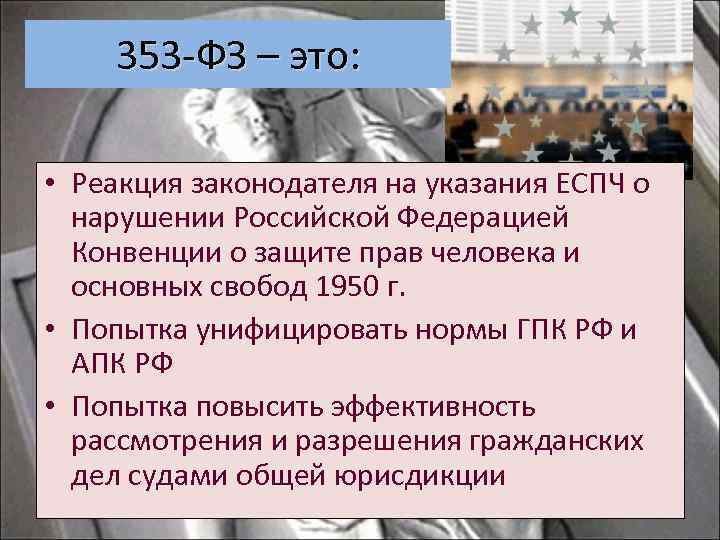 353-ФЗ – это:

• Реакция законодателя на указания ЕСПЧ о нарушении Российской Федерацией Конвенции о защите прав человека и основных свобод 1950 г.

• Попытка унифицировать нормы ГПК РФ и АПК РФ

• Попытка повысить эффективность рассмотрения и разрешения гражданских дел судами общей юрисдикции